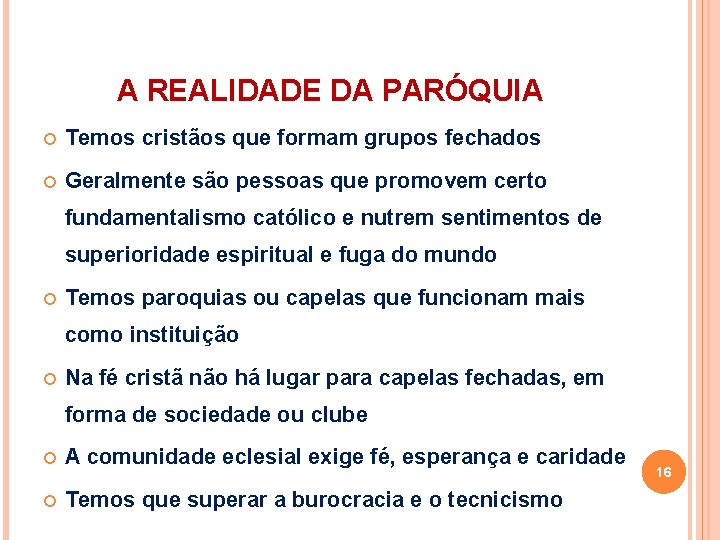 A REALIDADE DA PARÓQUIA

Temos cristãos que formam grupos fechados

Geralmente são pessoas que promovem certo fundamentalismo católico e nutrem sentimentos de superioridade espiritual e fuga do mundo

Temos paroquias ou capelas que funcionam mais como instituição

Na fé cristã não há lugar para capelas fechadas, em forma de sociedade ou clube

A comunidade eclesial exige fé, esperança e caridade

Temos que superar a burocracia e o tecnicismo

16